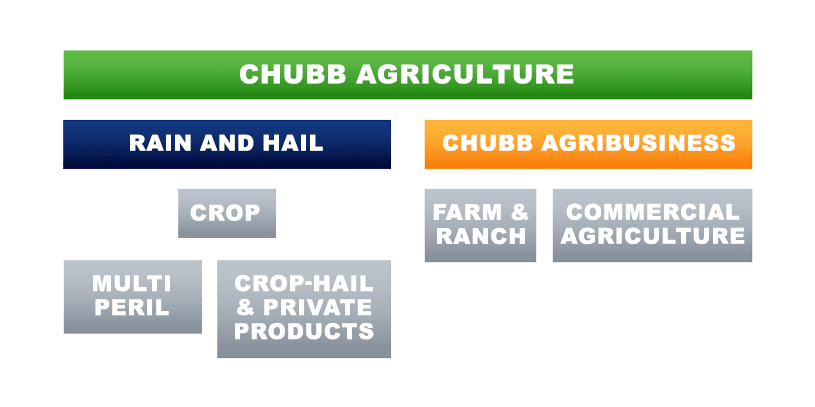 CHUBB AGRICULTURE

RAIN AND HAIL

CROP

MULTI PERIL

CROP-HAIL & PRIVATE PRODUCTS

CHUBB AGRIBUSINESS

FARM & RANCH

COMMERCIAL AGRICULTURE